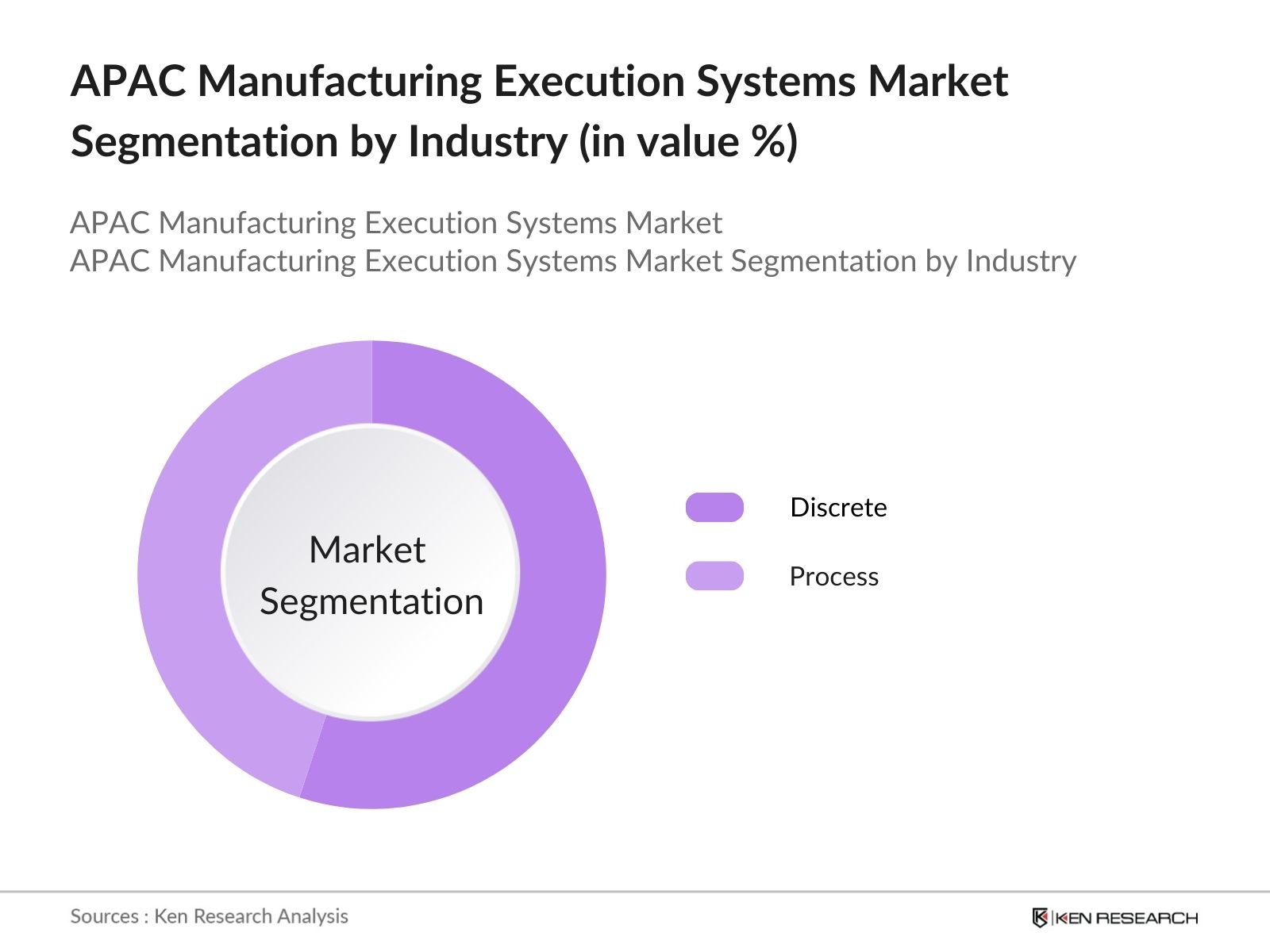 APAC Manufacturing Execution Systems Market Segmentation by Industry (in value %)

APAC Manufacturing Execution Systems Market
APAC Manufacturing Execution Systems Market Segmentation by Industry

Market Segmentation

Discrete

Process

Sources : Ken Research Analysis

KEN RESEARCH